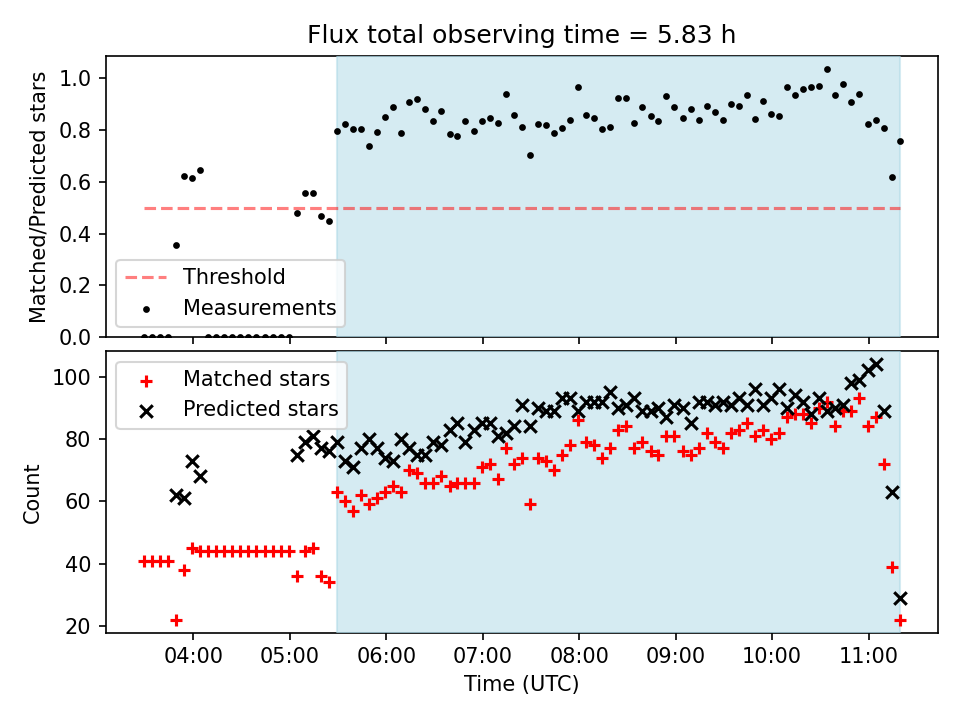 Flux total observing time = 5.83 h

Matched/Predicted stars

1.0
0.8
0.6
0.4
0.2
0.0

Threshold
Measurements

Count

100
80
60
40
20

Matched stars
Predicted stars

04:00
05:00
06:00
07:00
08:00
09:00
10:00
11:00

Time (UTC)